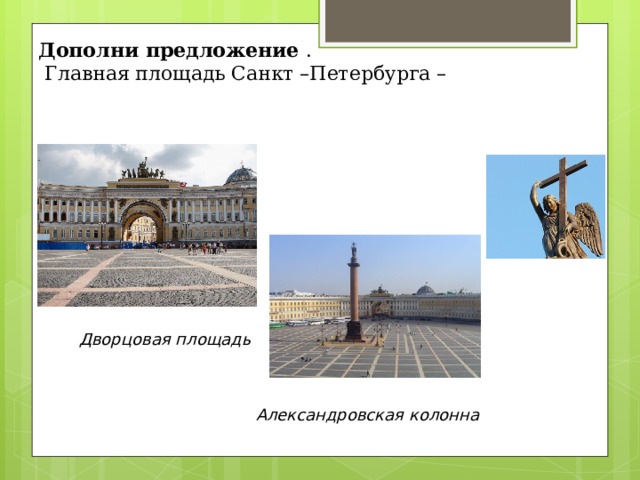 **Дополни предложение** .
Главная площадь Санкт –Петербурга –

Дворцовая площадь

Александровская колонна